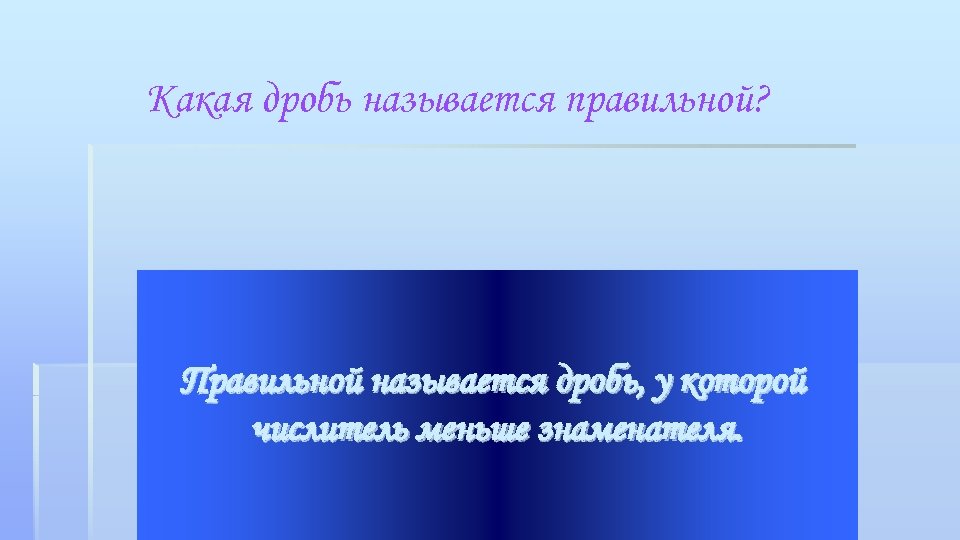 Какая дробь называется правильной?

Правильной называется дробь, у которой числитель меньше знаменателя.